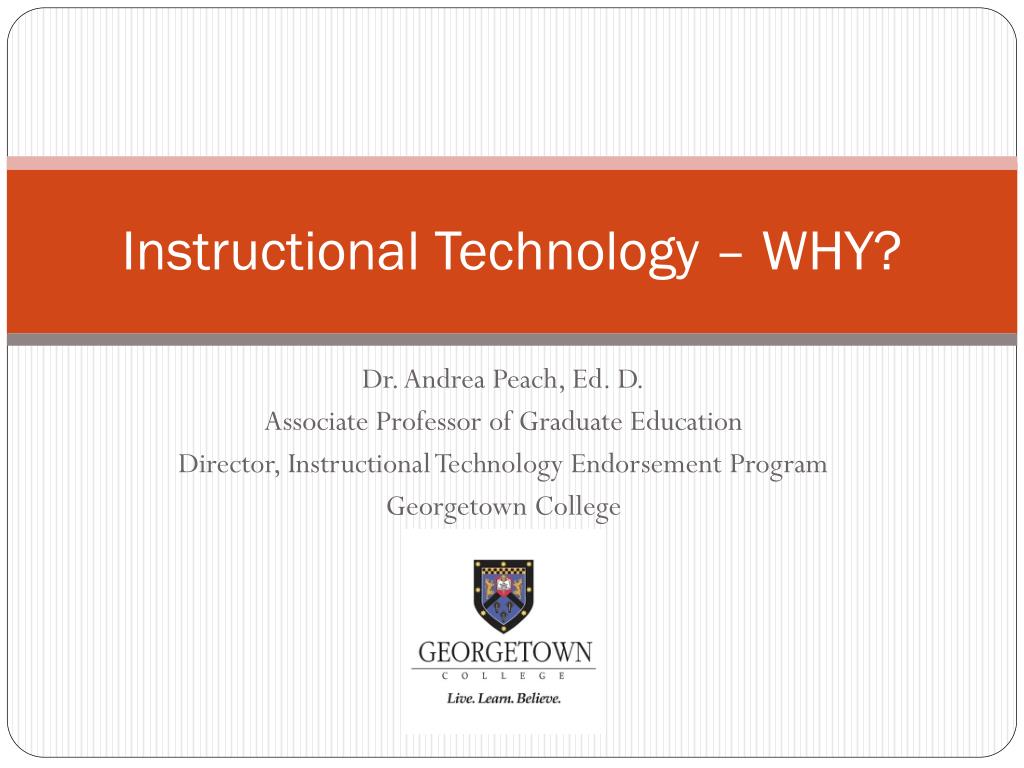 Instructional Technology – WHY?

Dr. Andrea Peach, Ed. D.
Associate Professor of Graduate Education
Director, Instructional Technology Endorsement Program
Georgetown College

GEORGETOWN
COLLEGE
Live. Learn. Believe.